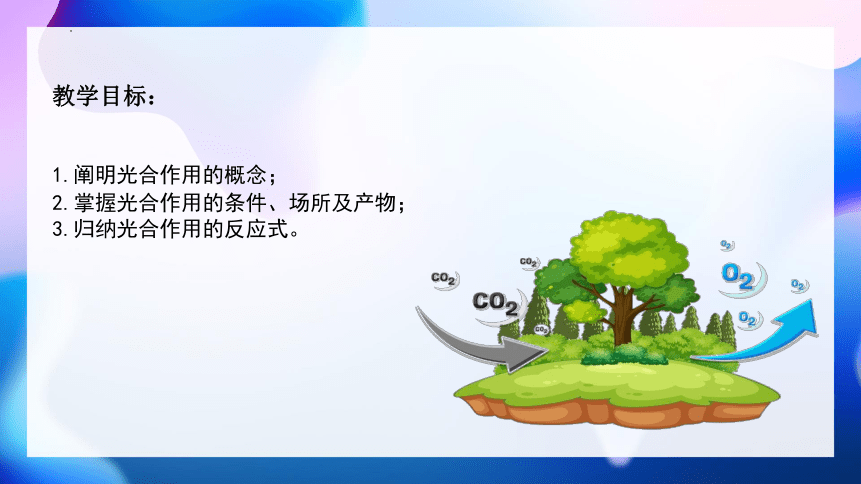 教学目标：

1.阐明光合作用的概念；
2.掌握光合作用的条件、场所及产物；
3.归纳光合作用的反应式。

$CO_2$
$CO_2$
$CO_2$
$CO_2$
$O_2$
$O_2$
$O_2$
$O_2$